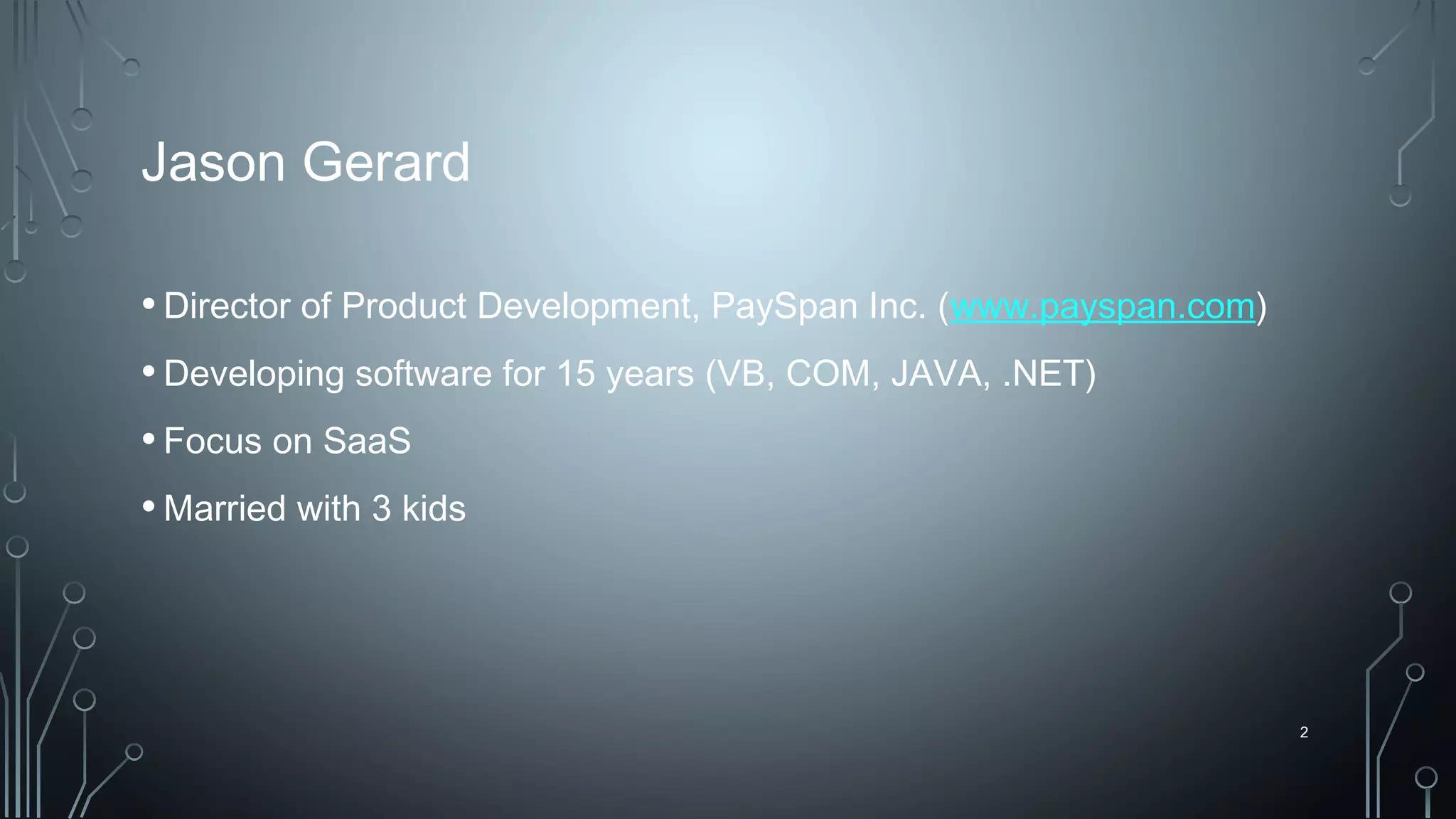 Jason Gerard

• Director of Product Development, PaySpan Inc. (www.payspan.com)

• Developing software for 15 years (VB, COM, JAVA, .NET)

• Focus on SaaS

• Married with 3 kids

2